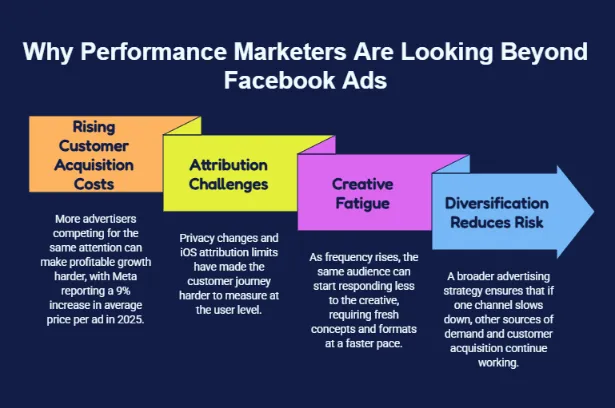 Why Performance Marketers Are Looking Beyond Facebook Ads

Rising Customer Acquisition Costs

More advertisers competing for the same attention can make profitable growth harder, with Meta reporting a 9% increase in average price per ad in 2025.

Attribution Challenges

Privacy changes and iOS attribution limits have made the customer journey harder to measure at the user level.

Creative Fatigue

As frequency rises, the same audience can start responding less to the creative, requiring fresh concepts and formats at a faster pace.

Diversification Reduces Risk

A broader advertising strategy ensures that if one channel slows down, other sources of demand and customer acquisition continue working.